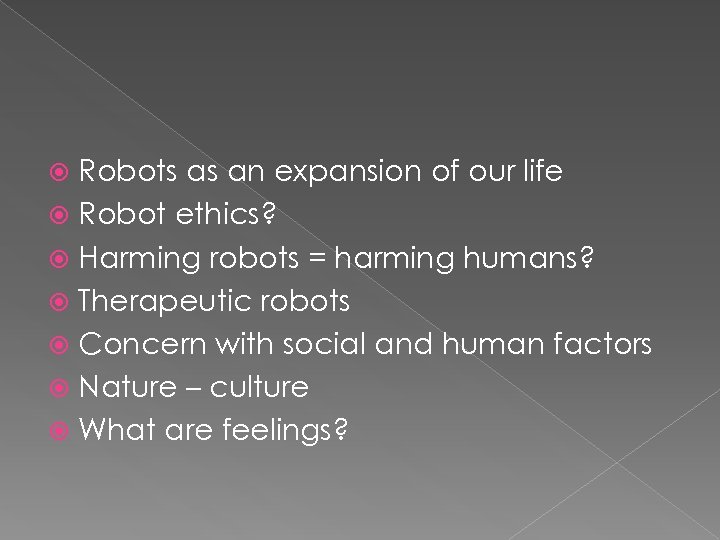 Robots as an expansion of our life
Robot ethics?
Harming robots = harming humans?
Therapeutic robots
Concern with social and human factors
Nature – culture
What are feelings?